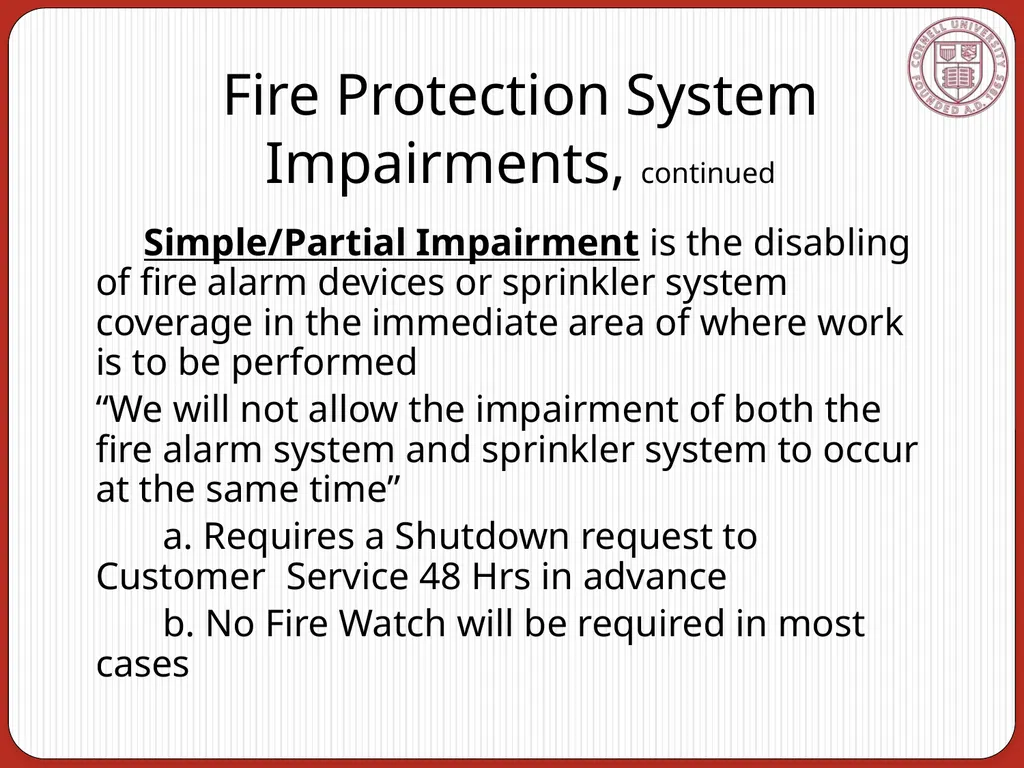 CORNELL UNIVERSITY FOUNDED A.D. 1865

Fire Protection System Impairments, continued

Simple/Partial Impairment is the disabling of fire alarm devices or sprinkler system coverage in the immediate area of where work is to be performed

“We will not allow the impairment of both the fire alarm system and sprinkler system to occur at the same time”

a. Requires a Shutdown request to Customer Service 48 Hrs in advance

b. No Fire Watch will be required in most cases